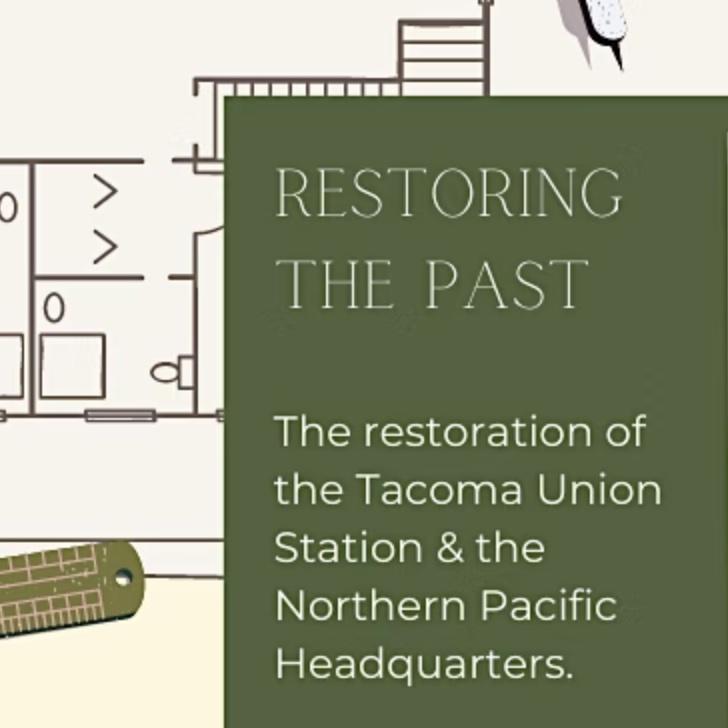 RESTORING THE PAST

The restoration of the Tacoma Union Station & the Northern Pacific Headquarters.